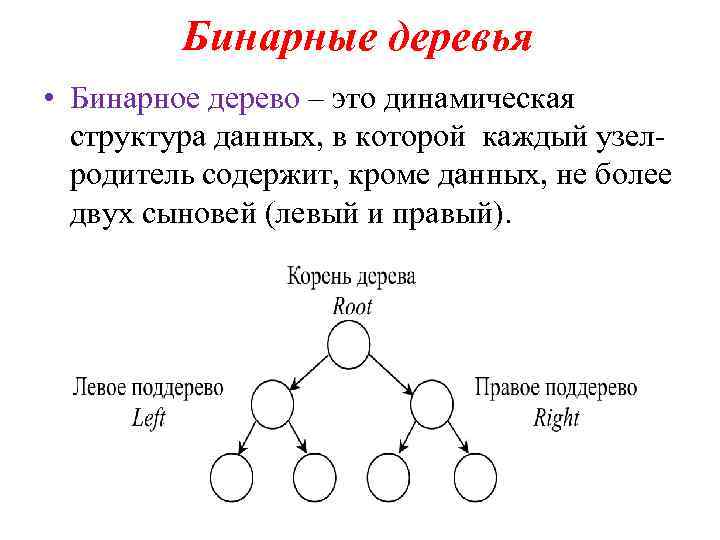 Бинарные деревья

• Бинарное дерево – это динамическая структура данных, в которой каждый узел-родитель содержит, кроме данных, не более двух сыновей (левый и правый).

Корень дерева
Root

Левое поддерево
Left

Правое поддерево
Right